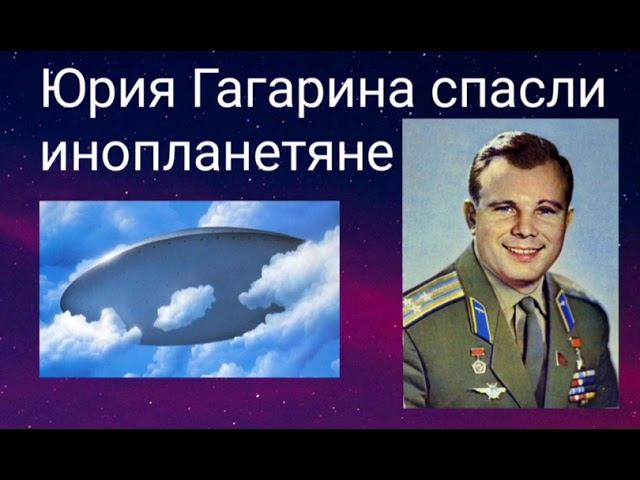 Юрия Гагарина спасли инопланетяне